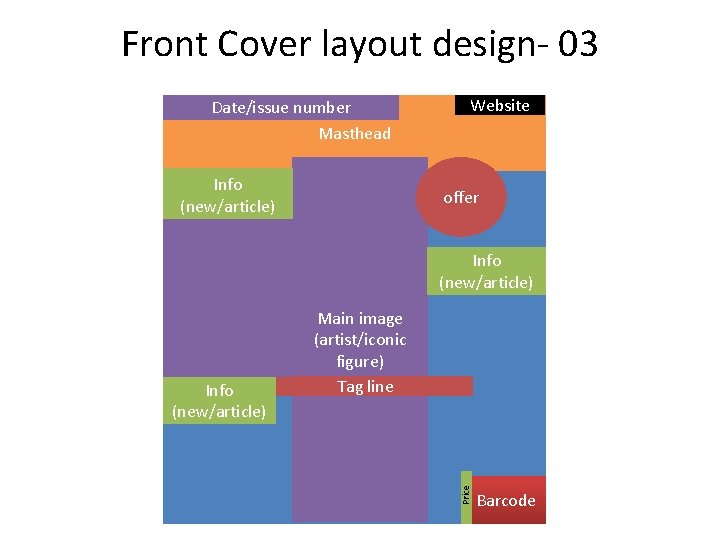 Front Cover layout design- 03

Date/issue number

Website

Masthead

Info (new/article)

offer

Info (new/article)

Main image (artist/iconic figure)

Info (new/article)

Tag line

Price

Barcode